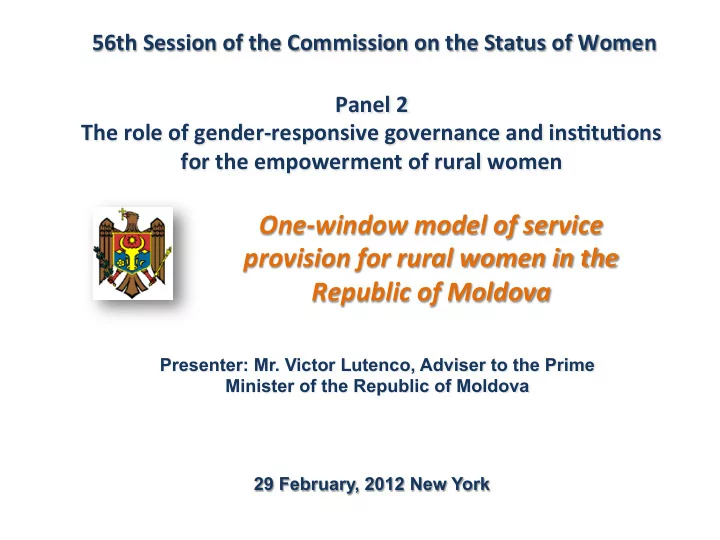 56th Session of the Commission on the Status of Women

Panel 2
The role of gender-responsive governance and institutions for the empowerment of rural women

One-window model of service provision for rural women in the Republic of Moldova

Presenter: Mr. Victor Lutenco, Adviser to the Prime Minister of the Republic of Moldova

29 February, 2012 New York